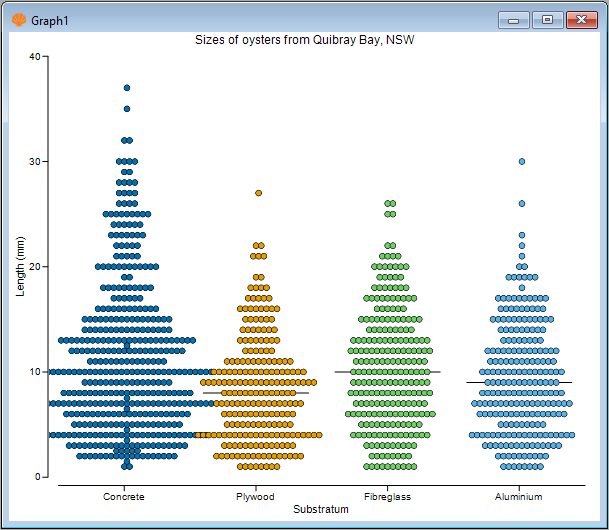 Graph1

Sizes of oysters from Quibray Bay, NSW

Length (mm)

40
30
20
10
0

Concrete
Plywood
Fibreglass
Aluminium

Substratum